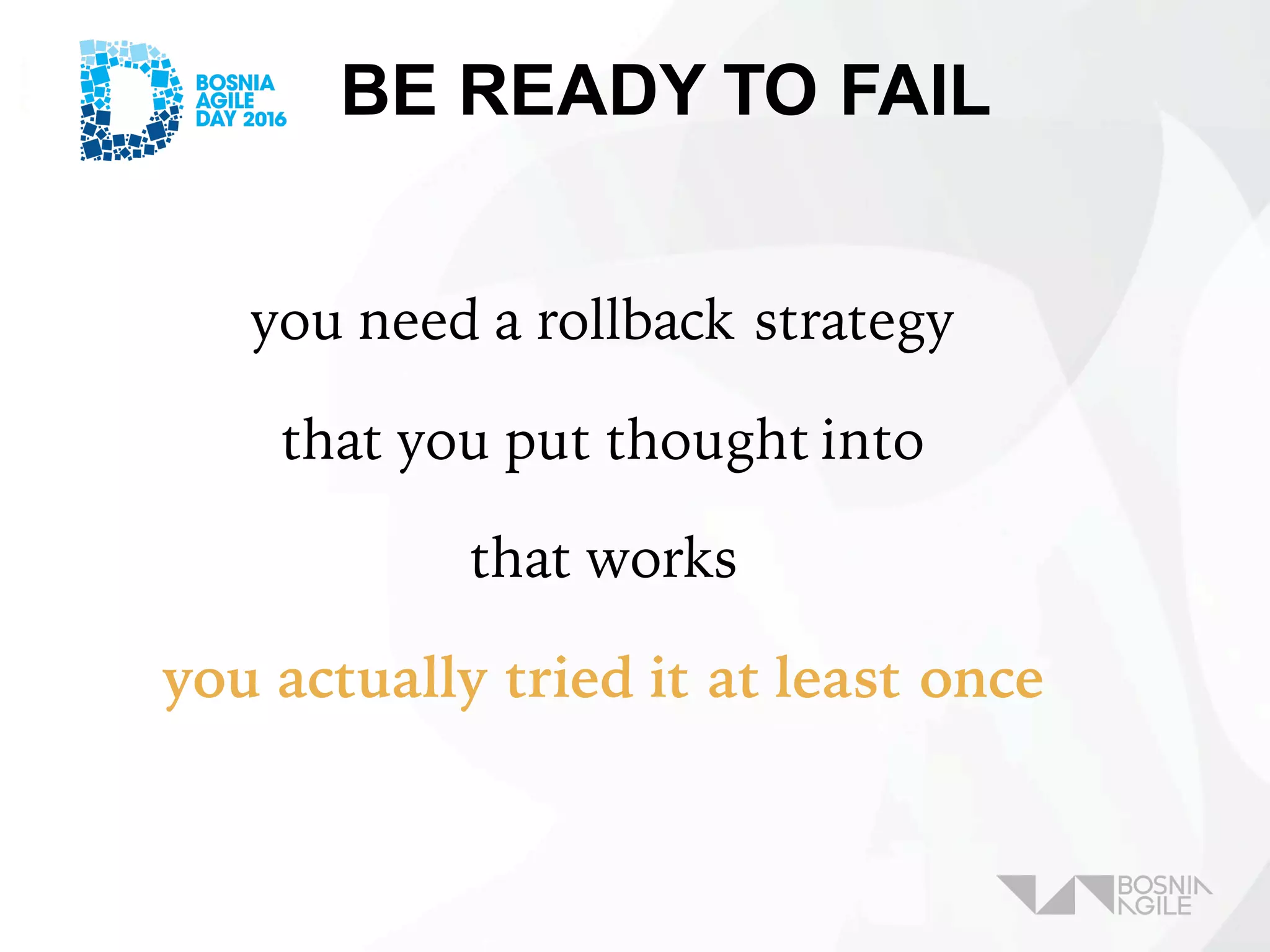 BOSNIA AGILE DAY 2016

BE READY TO FAIL

you need a rollback strategy

that you put thought into

that works

you actually tried it at least once

BOSNIA AGILE